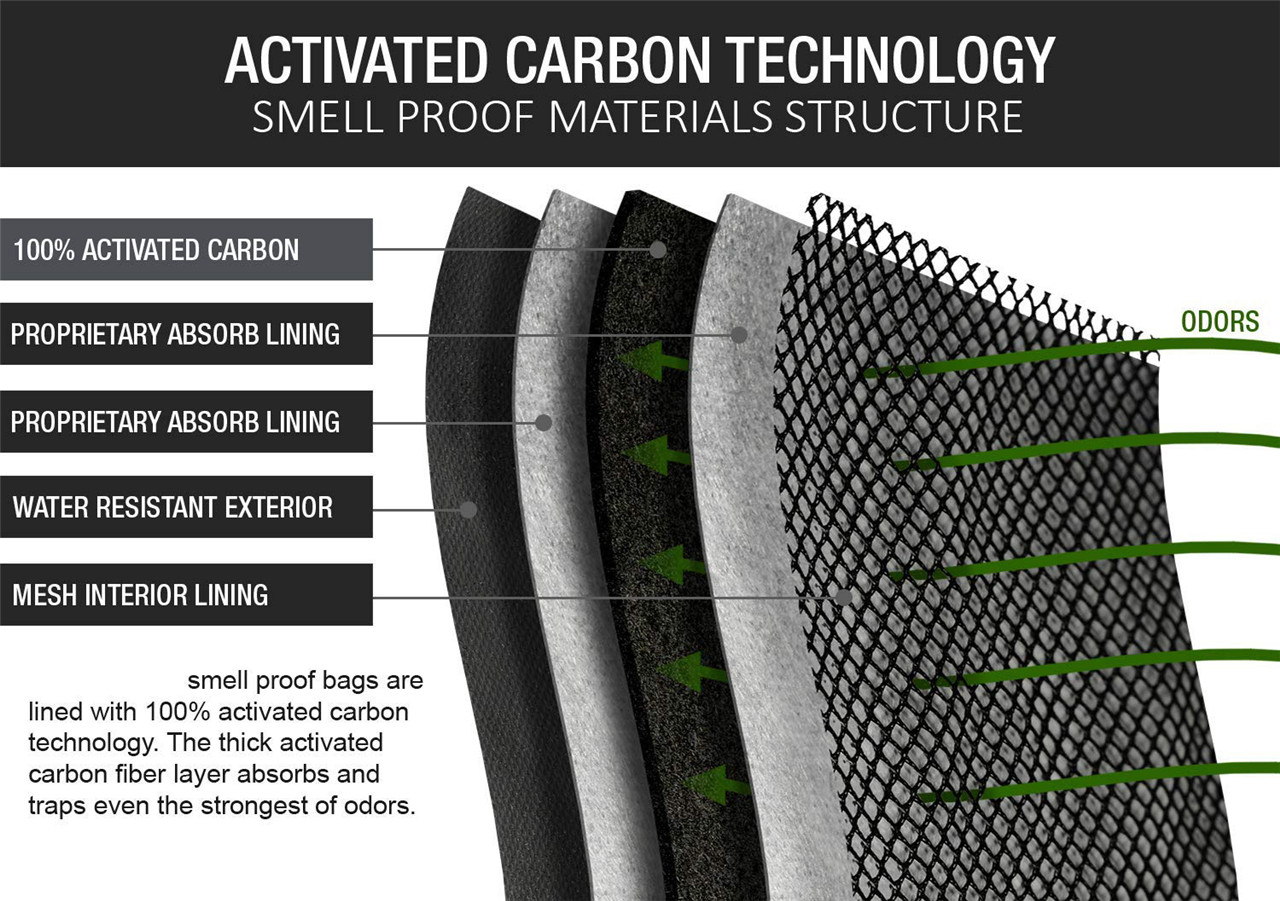 ACTIVATED CARBON TECHNOLOGY
SMELL PROOF MATERIALS STRUCTURE

100% ACTIVATED CARBON

PROPRIETARY ABSORB LINING

PROPRIETARY ABSORB LINING

WATER RESISTANT EXTERIOR

MESH INTERIOR LINING

ODORS

smell proof bags are lined with 100% activated carbon technology. The thick activated carbon fiber layer absorbs and traps even the strongest of odors.